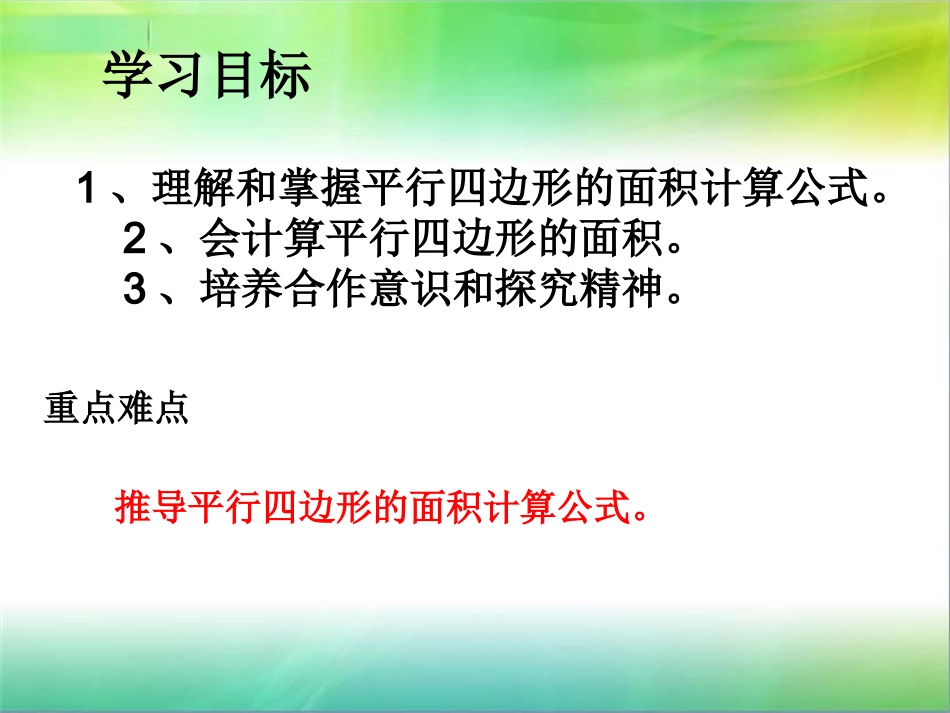 学习目标

1、理解和掌握平行四边形的面积计算公式。
2、会计算平行四边形的面积。
3、培养合作意识和探究精神。

重点难点

推导平行四边形的面积计算公式。